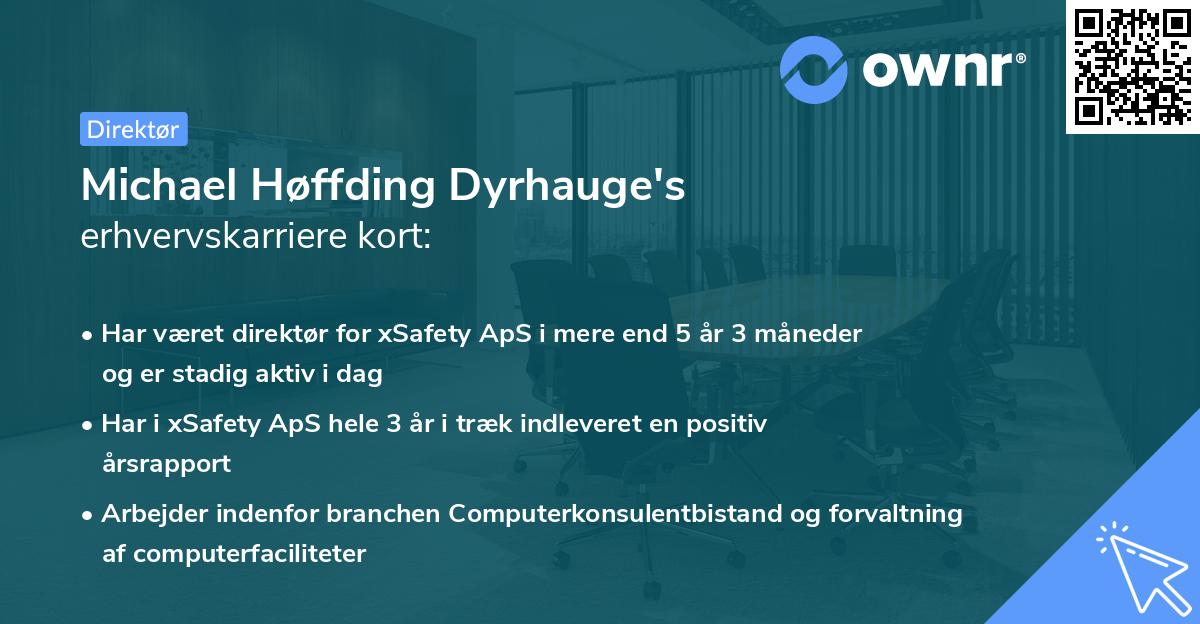 ownr®

Direktør

Michael Høffding Dyrhauge's erhvervskarriere kort:

• Har været direktør for xSafety ApS i mere end 5 år 3 måneder og er stadig aktiv i dag

• Har i xSafety ApS hele 3 år i træk indleveret en positiv årsrapport

• Arbejder indenfor branchen Computerkonsulentbistand og forvaltning af computerfaciliteter